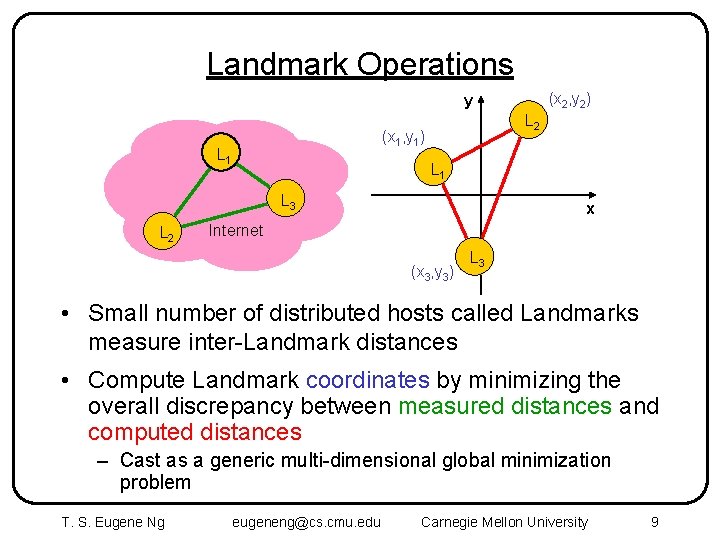 Landmark Operations

$L_1$
$L_3$
$L_2$
Internet

y
$(x_2,y_2)$
$L_2$
$(x_1,y_1)$
$L_1$
x
$L_3$
$(x_3,y_3)$

• Small number of distributed hosts called Landmarks measure inter-Landmark distances

• Compute Landmark coordinates by minimizing the overall discrepancy between measured distances and computed distances

– Cast as a generic multi-dimensional global minimization problem

T. S. Eugene Ng eugeneng@cs.cmu.edu Carnegie Mellon University 9